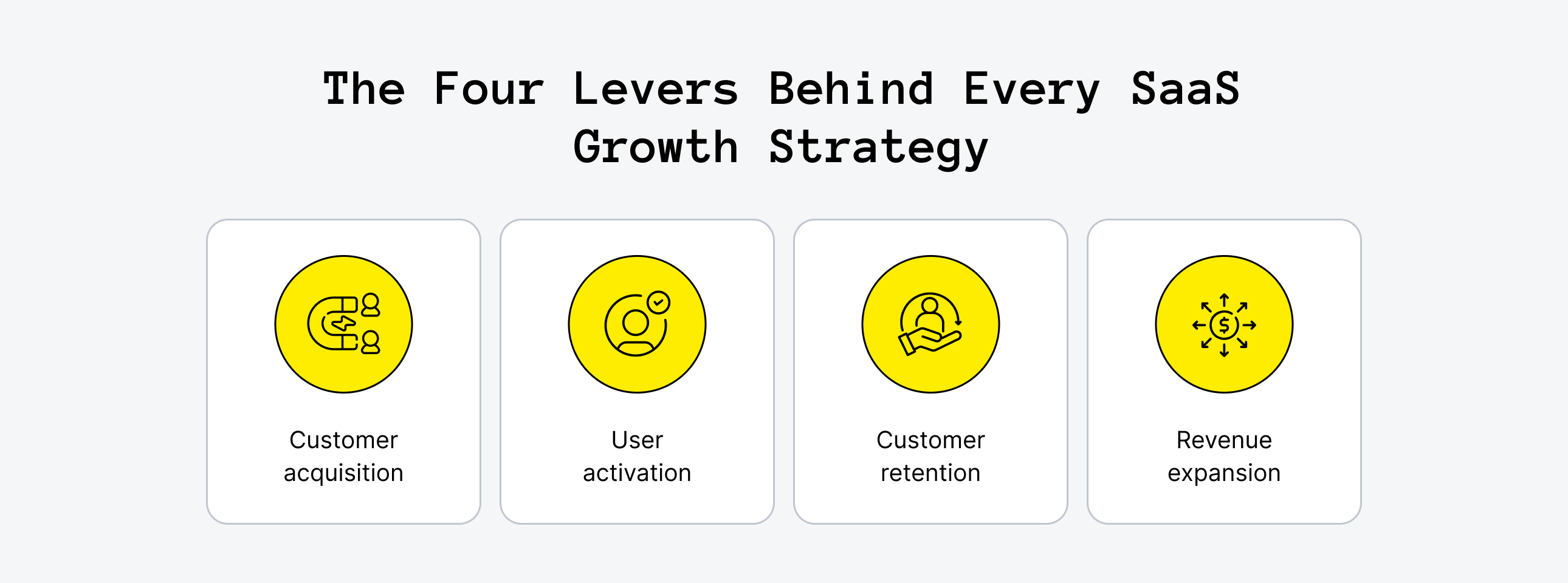 The Four Levers Behind Every SaaS Growth Strategy

Customer acquisition

User activation

Customer retention

Revenue expansion